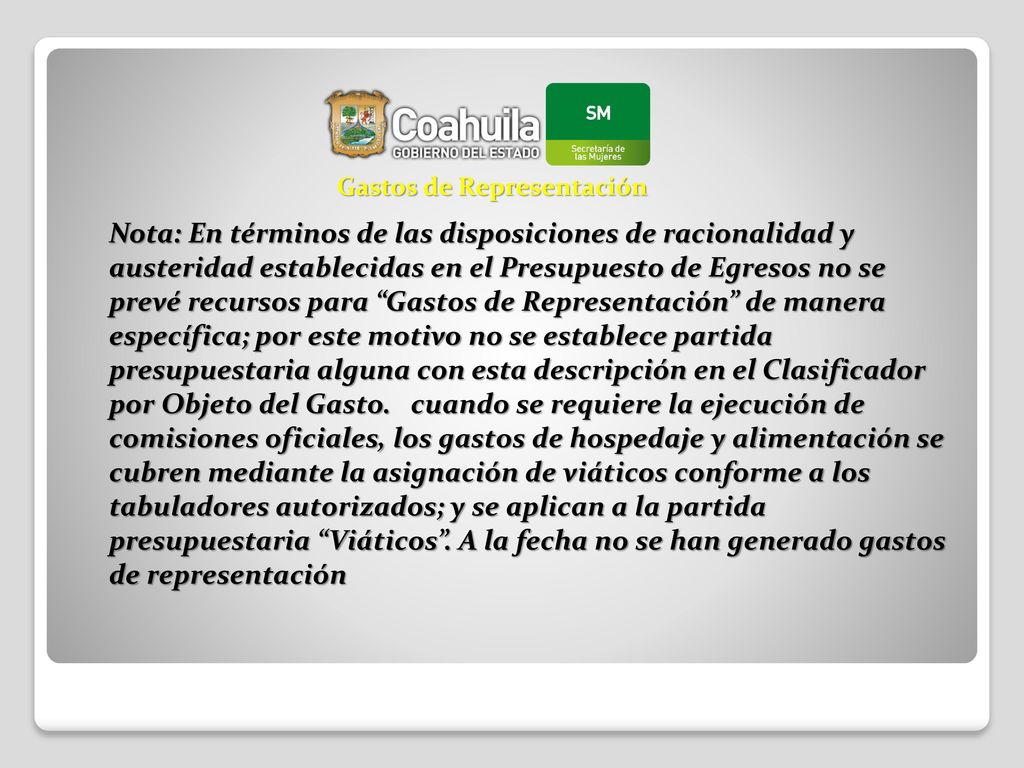 Coahuila
GOBIERNO DEL ESTADO

SM
Secretaría de las Mujeres

Gastos de Representación

Nota: En términos de las disposiciones de racionalidad y austeridad establecidas en el Presupuesto de Egresos no se prevé recursos para “Gastos de Representación” de manera específica; por este motivo no se establece partida presupuestaria alguna con esta descripción en el Clasificador por Objeto del Gasto. cuando se requiere la ejecución de comisiones oficiales, los gastos de hospedaje y alimentación se cubren mediante la asignación de viáticos conforme a los tabuladores autorizados; y se aplican a la partida presupuestaria “Viáticos”. A la fecha no se han generado gastos de representación